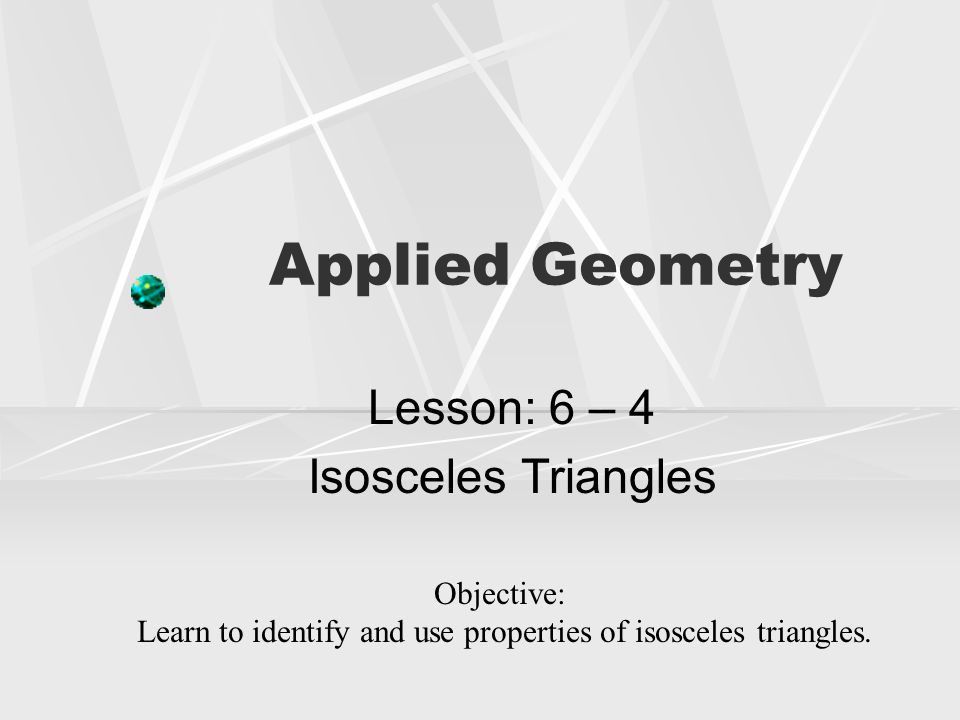 Applied Geometry

Lesson: 6 – 4
Isosceles Triangles

Objective:
Learn to identify and use properties of isosceles triangles.